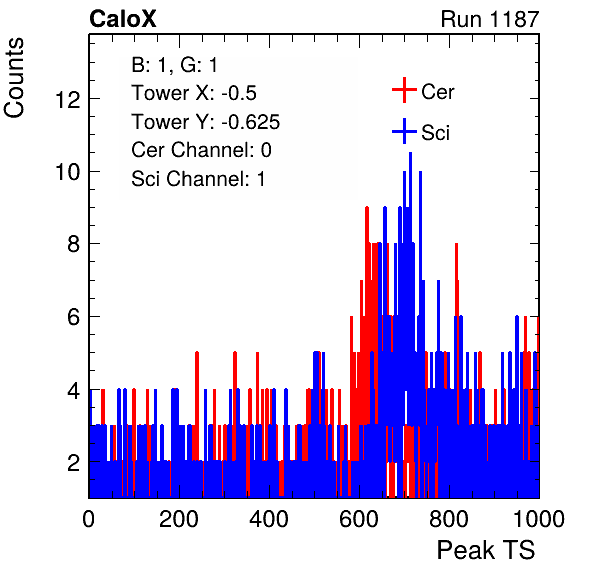 CaloX

Run 1187

Counts

B: 1, G: 1
Tower X: -0.5
Tower Y: -0.625
Cer Channel: 0
Sci Channel: 1

Cer
Sci

12
10
8
6
4
2

0
200
400
600
800
1000

Peak TS